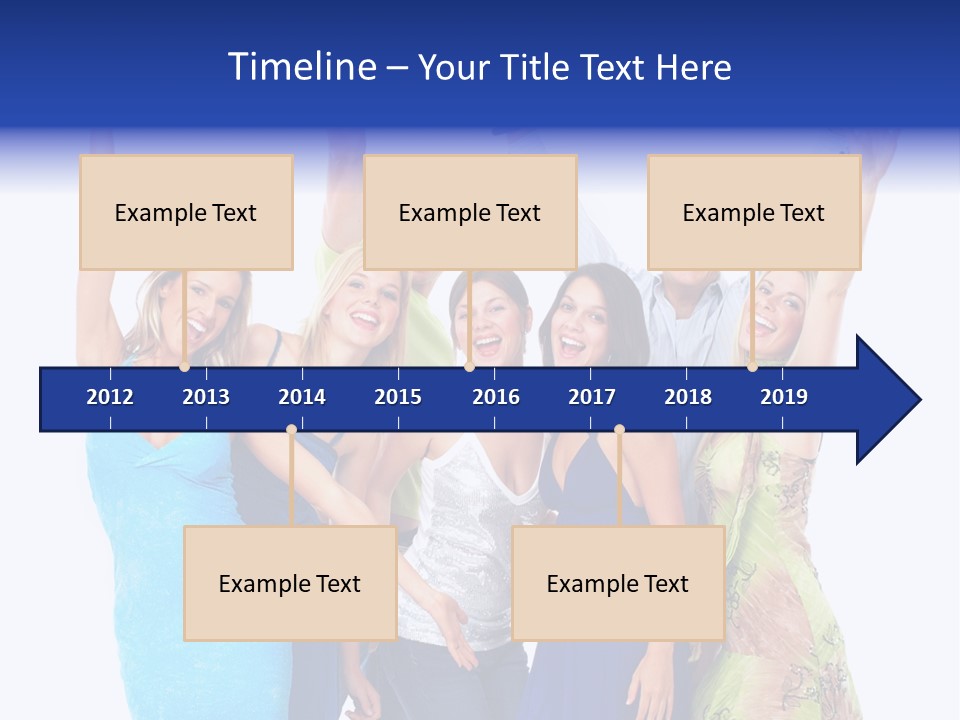 Timeline – Your Title Text Here

Example Text

Example Text

Example Text

2012 2013 2014 2015 2016 2017 2018 2019

Example Text

Example Text